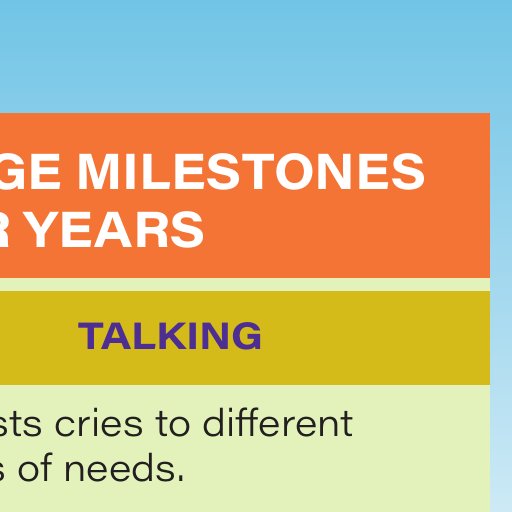 GE MILESTONES
R YEARS

TALKING

sts cries to different
s of needs.